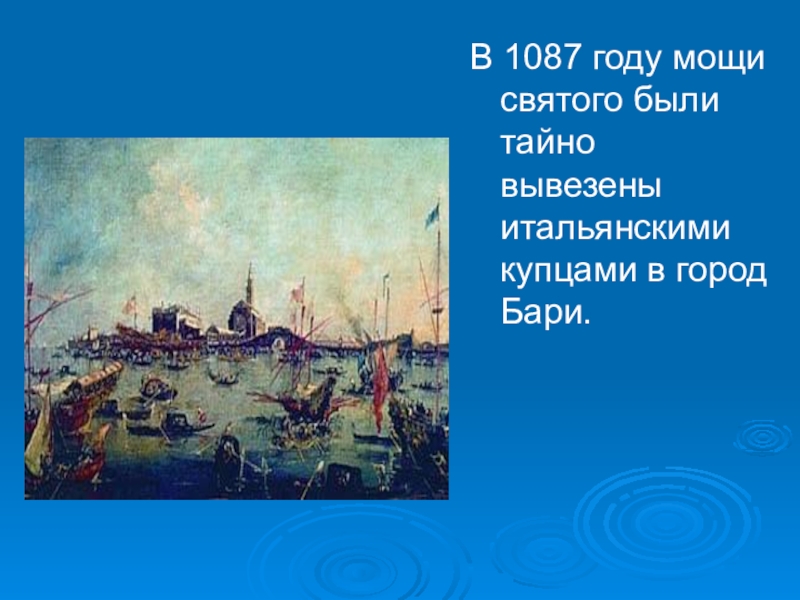 В 1087 году мощи святого были тайно вывезены итальянскими купцами в город Бари.